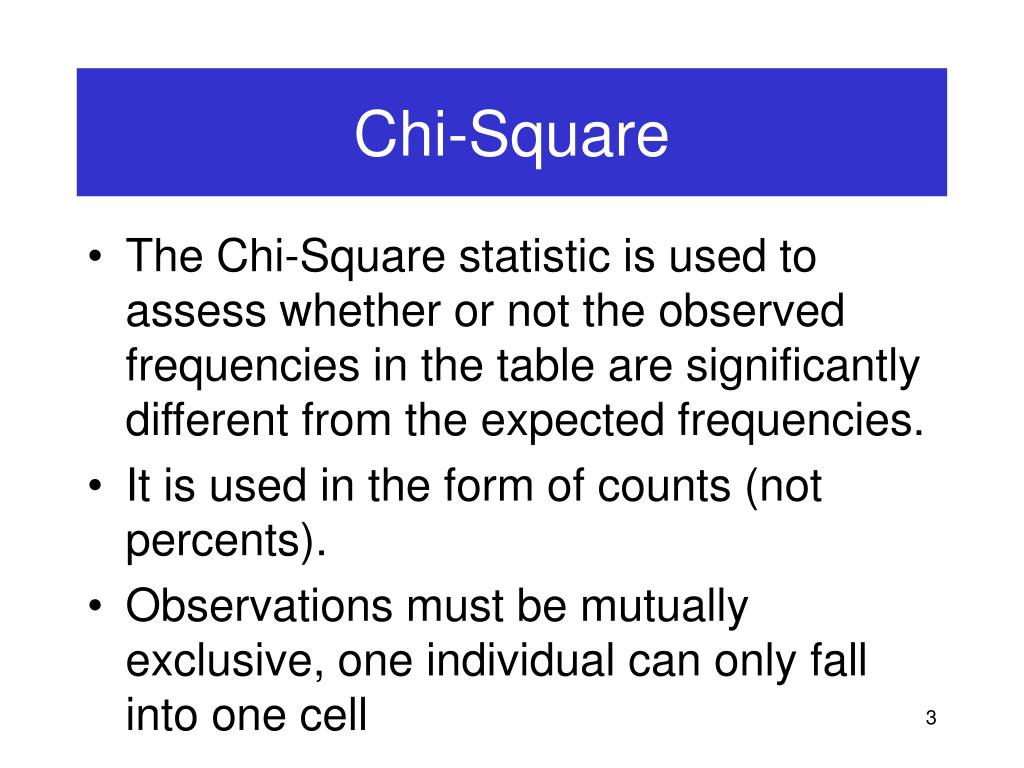 Chi-Square

• The Chi-Square statistic is used to assess whether or not the observed frequencies in the table are significantly different from the expected frequencies.
• It is used in the form of counts (not percents).
• Observations must be mutually exclusive, one individual can only fall into one cell

3